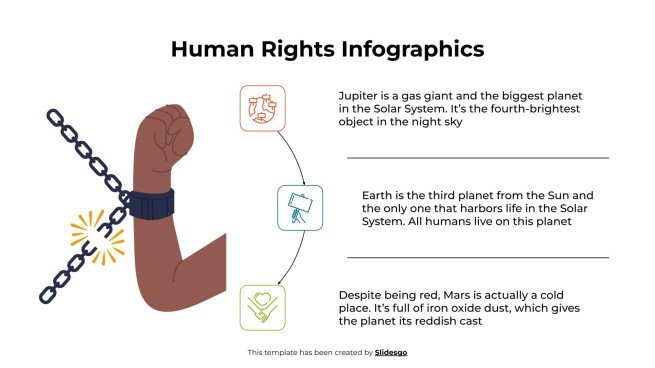 Human Rights Infographics

Jupiter is a gas giant and the biggest planet in the Solar System. It's the fourth-brightest object in the night sky

Earth is the third planet from the Sun and the only one that harbors life in the Solar System. All humans live on this planet

Despite being red, Mars is actually a cold place. It's full of iron oxide dust, which gives the planet its reddish cast

This template has been created by Slidesgo